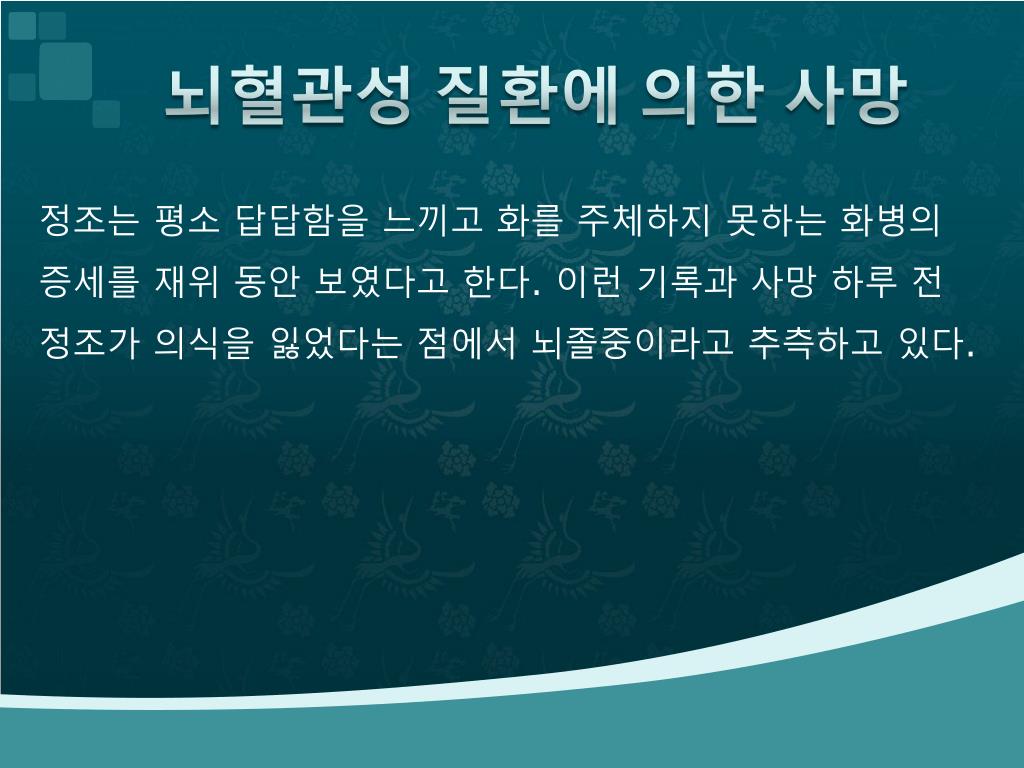 뇌혈관성 질환에 의한 사망

정조는 평소 답답함을 느끼고 화를 주체하지 못하는 화병의 증세를 재위 동안 보였다고 한다. 이런 기록과 사망 하루 전 정조가 의식을 잃었다는 점에서 뇌졸중이라고 추측하고 있다.